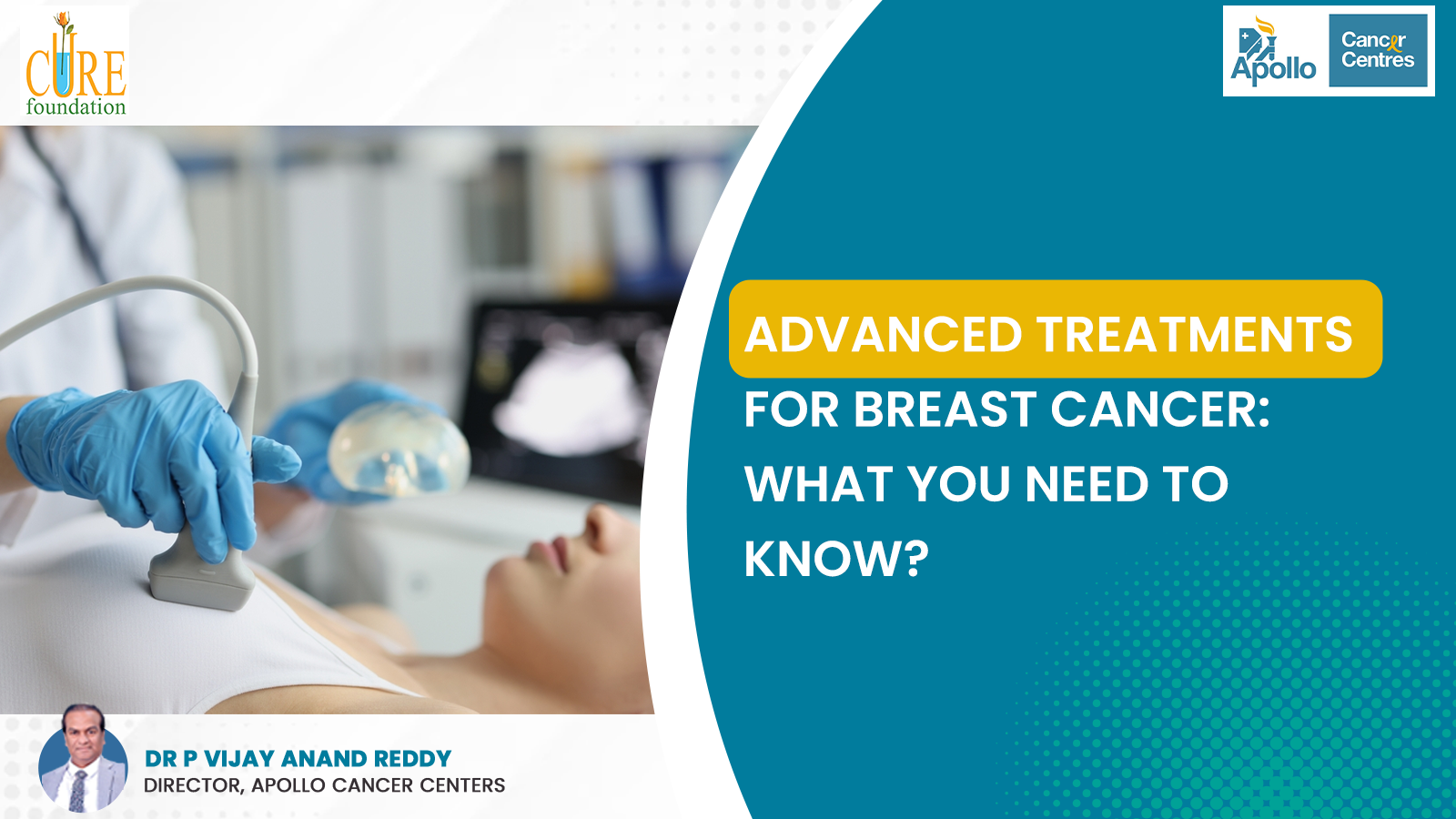 CURE foundation

Apollo Cancer Centres

ADVANCED TREATMENTS FOR BREAST CANCER: WHAT YOU NEED TO KNOW?

DR P VIJAY ANAND REDDY
DIRECTOR, APOLLO CANCER CENTERS